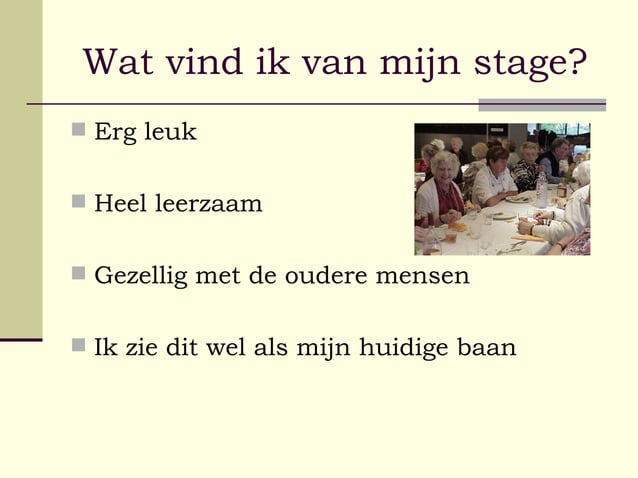 Wat vind ik van mijn stage?

Erg leuk

Heel leerzaam

Gezellig met de oudere mensen

Ik zie dit wel als mijn huidige baan